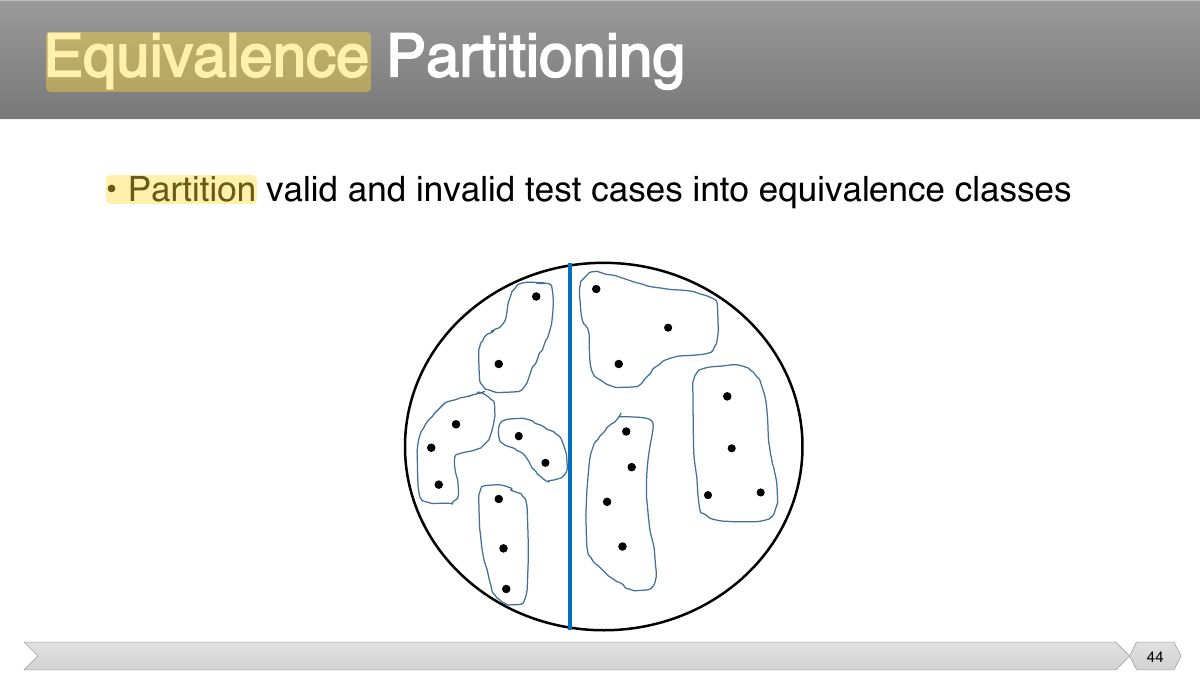 Equivalence Partitioning

• Partition valid and invalid test cases into equivalence classes

44